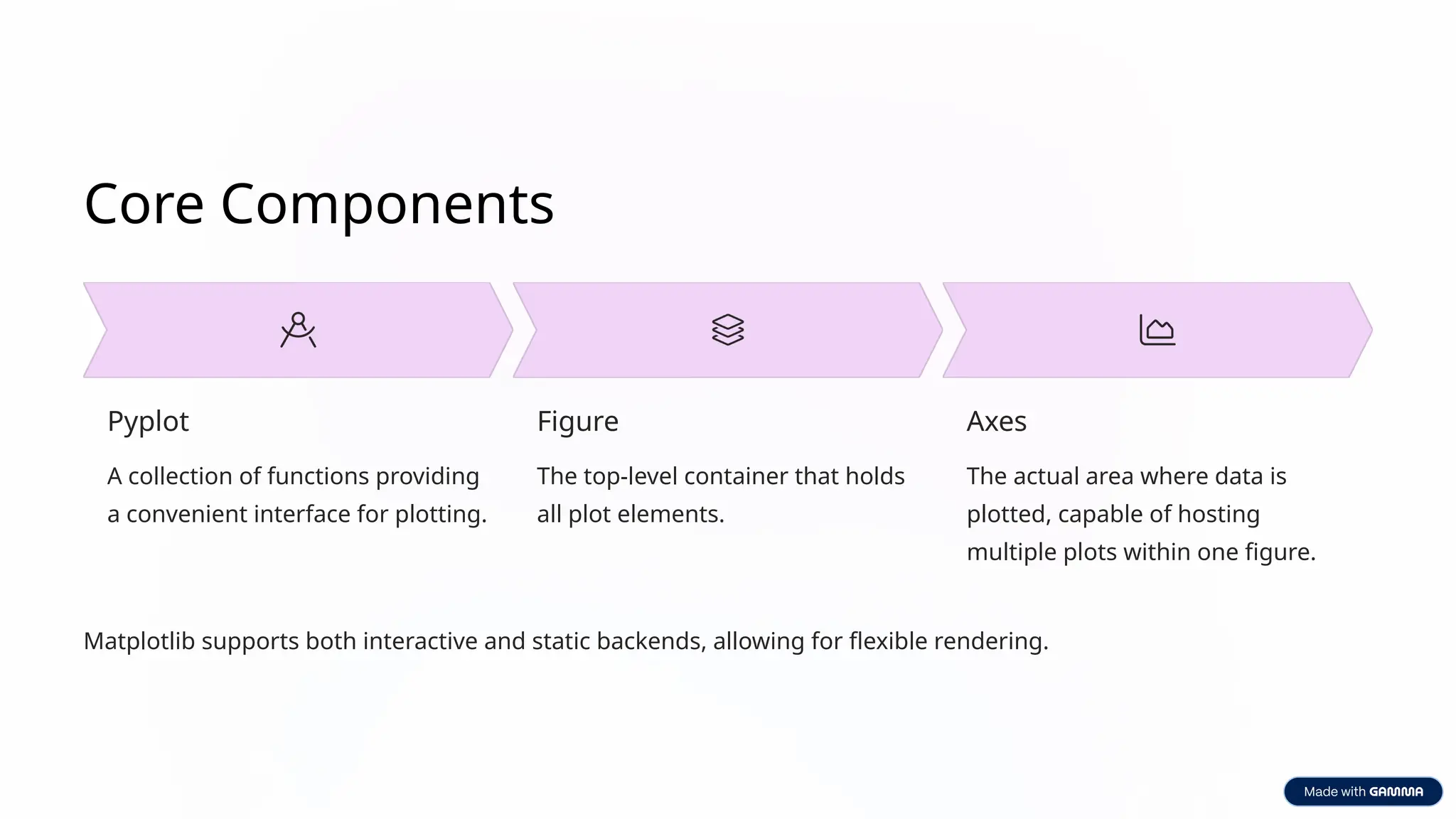 Core Components

Pyplot

A collection of functions providing a convenient interface for plotting.

Figure

The top-level container that holds all plot elements.

Axes

The actual area where data is plotted, capable of hosting multiple plots within one figure.

Matplotlib supports both interactive and static backends, allowing for flexible rendering.

Made with GAMMA